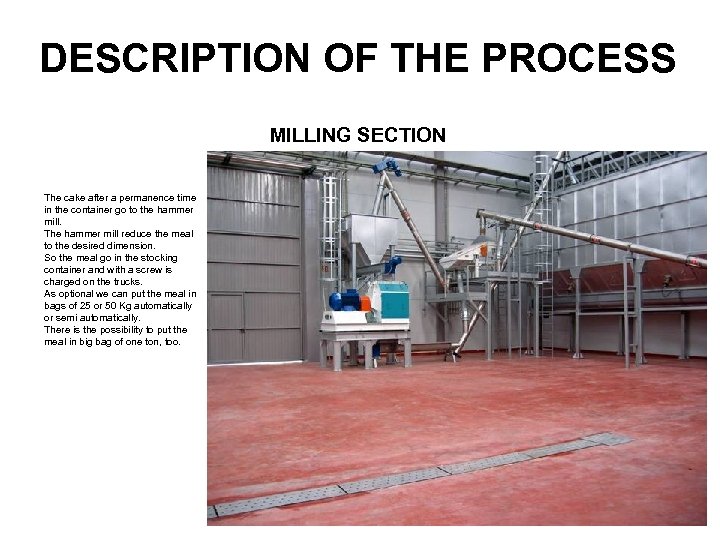 DESCRIPTION OF THE PROCESS

MILLING SECTION

The cake after a permanence time in the container go to the hammer mill.
The hammer mill reduce the meal to the desired dimension.
So the meal go in the stocking container and with a screw is charged on the trucks.
As optional we can put the meal in bags of 25 or 50 Kg automatically or semi automatically.
There is the possibility to put the meal in big bag of one ton, too.